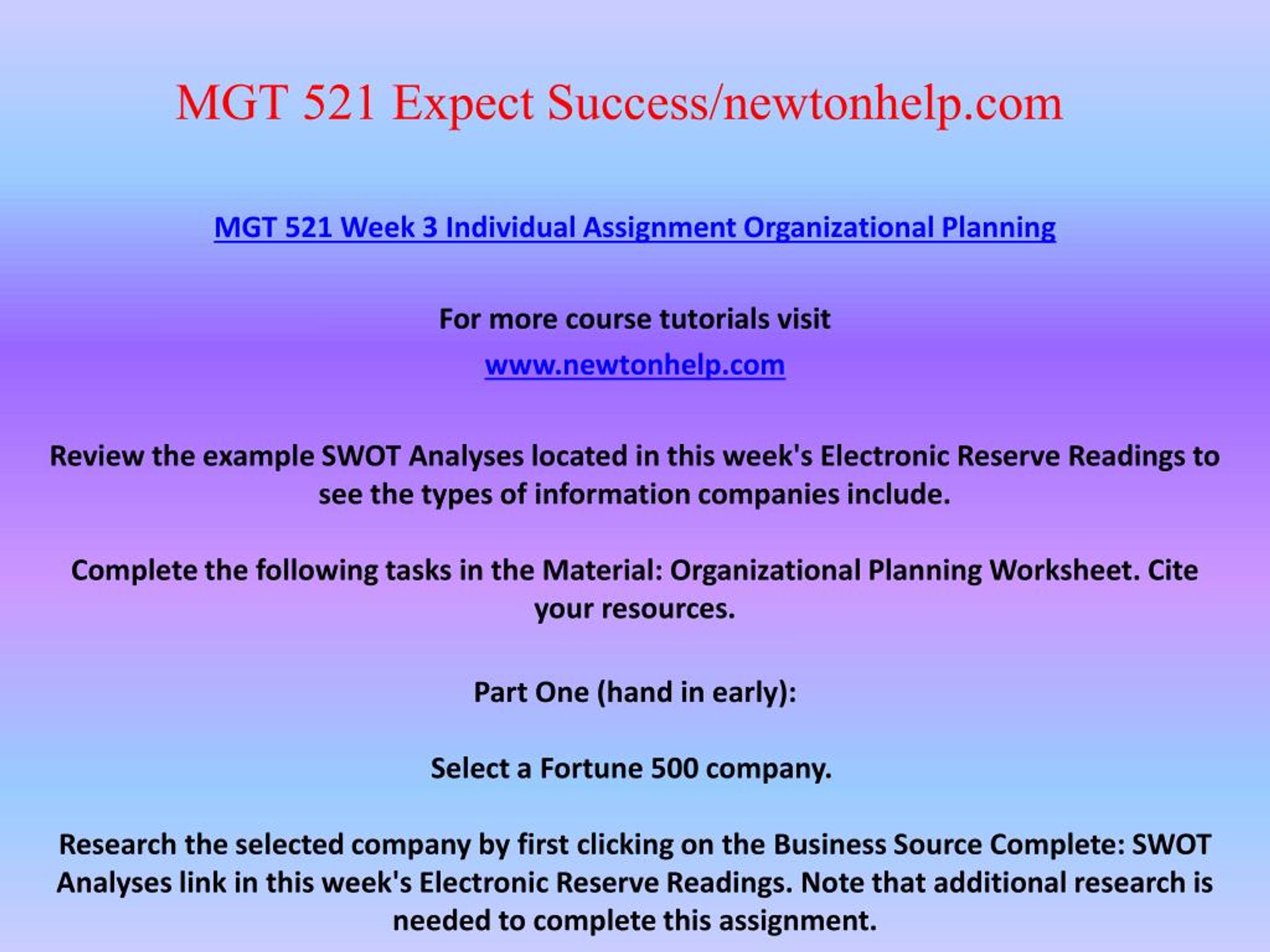 MGT 521 Expect Success/newtonhelp.com

MGT 521 Week 3 Individual Assignment Organizational Planning

For more course tutorials visit

www.newtonhelp.com

Review the example SWOT Analyses located in this week's Electronic Reserve Readings to see the types of information companies include.

Complete the following tasks in the Material: Organizational Planning Worksheet. Cite your resources.

Part One (hand in early):

Select a Fortune 500 company.

Research the selected company by first clicking on the Business Source Complete: SWOT Analyses link in this week's Electronic Reserve Readings. Note that additional research is needed to complete this assignment.